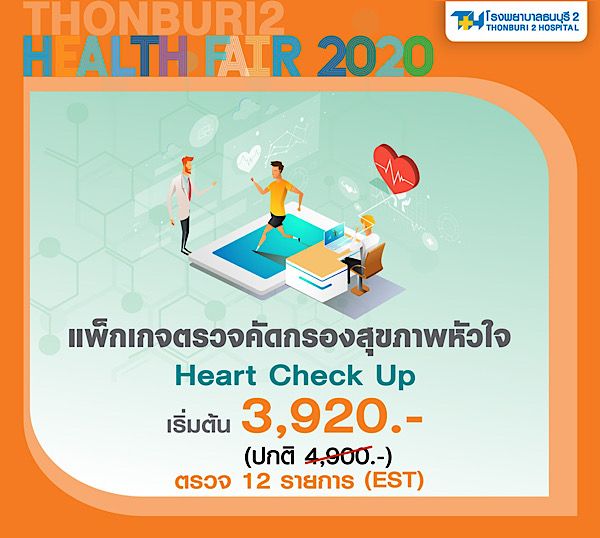 THONBURI2
HEALTH FAIR 2020

โรงพยาบาลธนบุรี 2
THONBURI 2 HOSPITAL

แพ็กเกจตรวจคัดกรองสุขภาพหัวใจ
Heart Check Up
เริ่มต้น 3,920.-
(ปกติ 4,900.-)
ตรวจ 12 รายการ (EST)